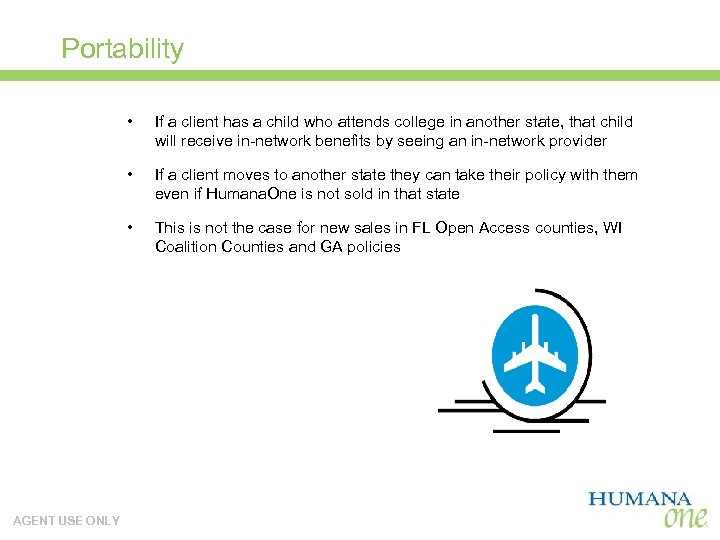 Portability

• If a client has a child who attends college in another state, that child will receive in-network benefits by seeing an in-network provider

• If a client moves to another state they can take their policy with them even if HumanaOne is not sold in that state

• This is not the case for new sales in FL Open Access counties, WI Coalition Counties and GA policies

AGENT USE ONLY

HUMANA one